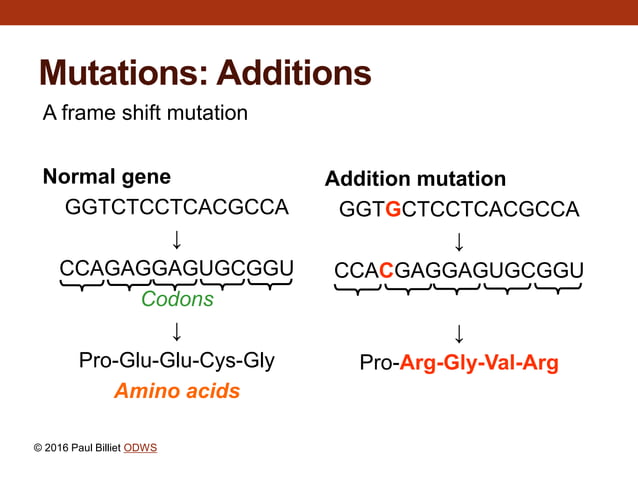 Mutations: Additions

A frame shift mutation

Normal gene

GGTCTCCTCACGCCA

↓

CCAGAGGAGUGCGGU

Codons

↓

Pro-Glu-Glu-Cys-Gly

Amino acids

Addition mutation

GGTGCTCCTCACGCCA

↓

CCACGAGGAGUGCGGU

↓

Pro-Arg-Gly-Val-Arg

© 2016 Paul Billiet ODWS